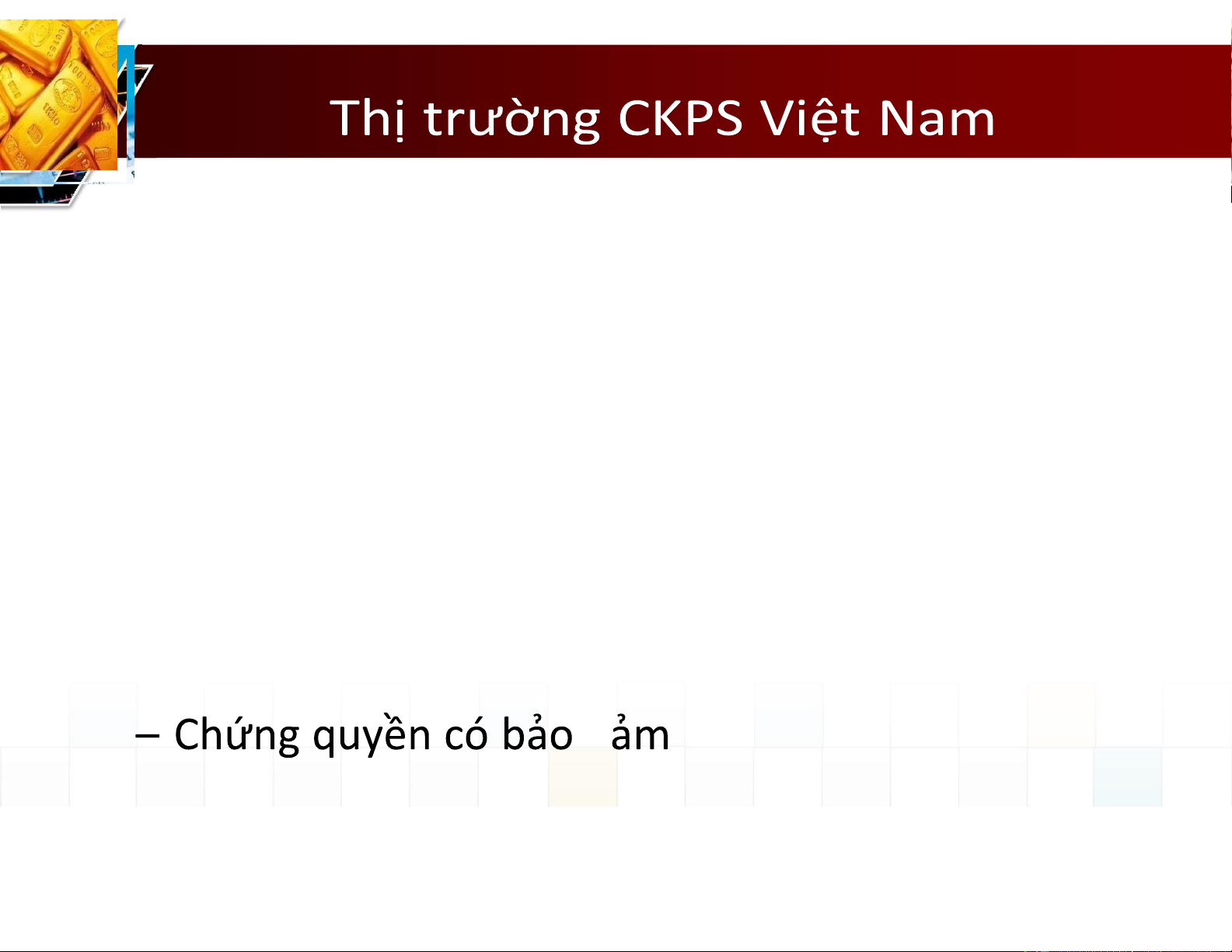 Thị trường CKPS Việt Nam

– Chứng quyền có bảo ảm